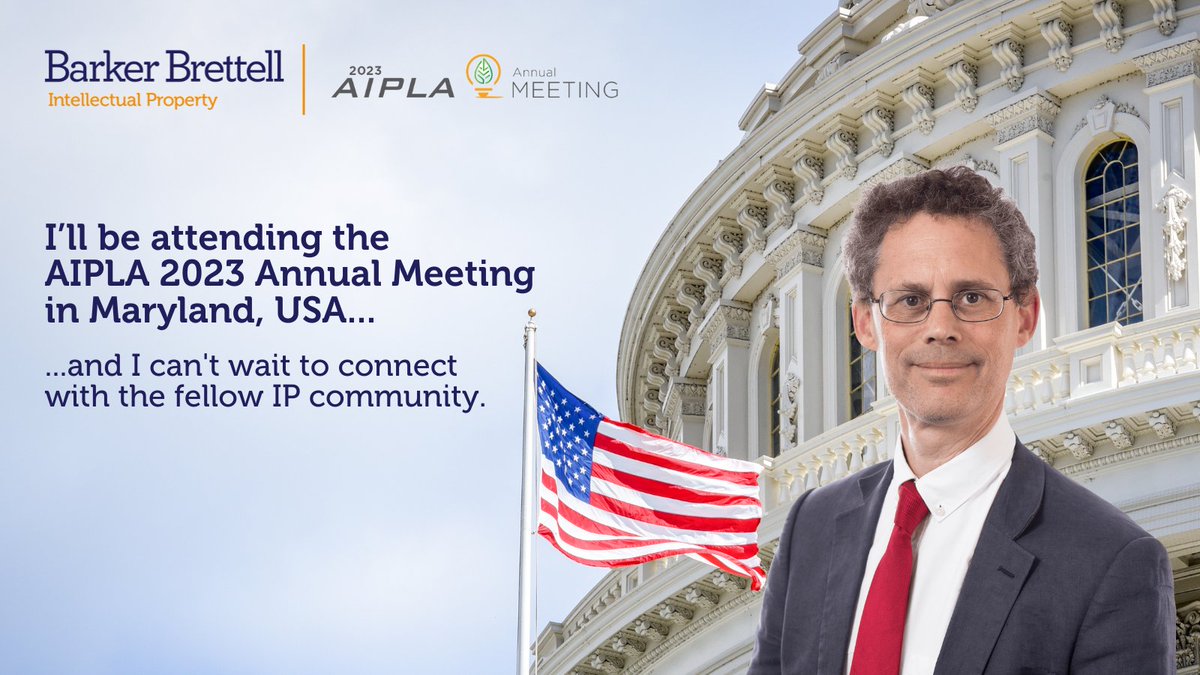 Barker Brettell
Intellectual Property

2023 AIPLA Annual MEETING

I'll be attending the AIPLA 2023 Annual Meeting in Maryland, USA...

...and I can't wait to connect with the fellow IP community.